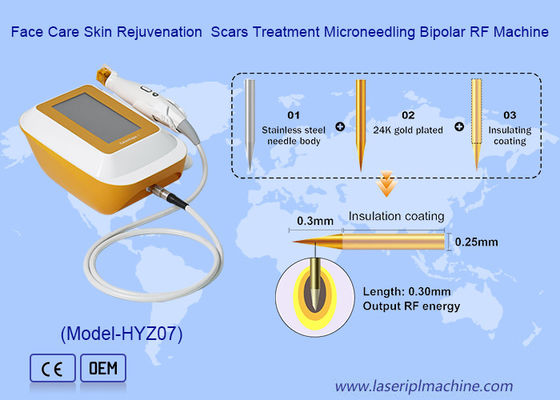 Face Care Skin Rejuvenation Scars Treatment Microneedling Bipolar RF Machine

01
Stainless steel needle body

02
24K gold plated

03
Insulating coating

0.3mm
Insulation coating
0.25mm

Length: 0.30mm
Output RF energy

(Model-HYZ07)

CE
OEM

www.laseriplmachine.com